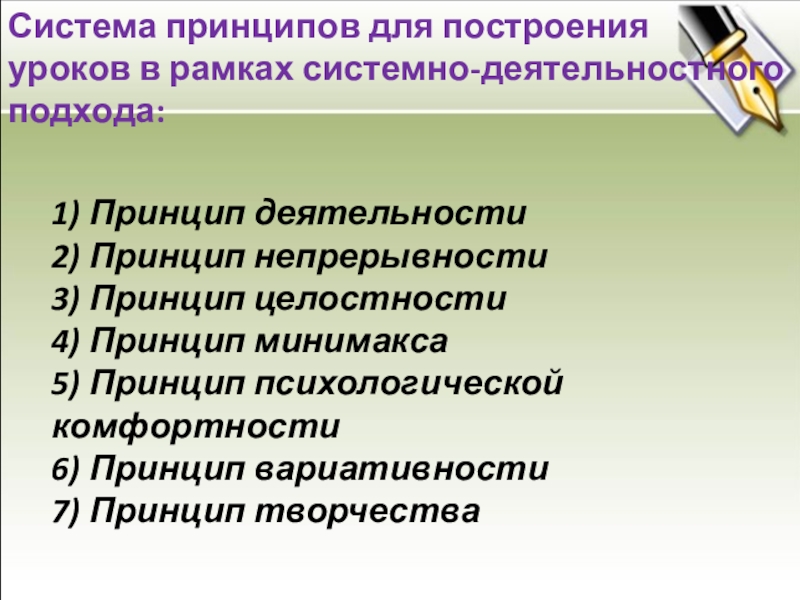 Система принципов для построения уроков в рамках системно-деятельностного подхода:

1) Принцип деятельности
2) Принцип непрерывности
3) Принцип целостности
4) Принцип минимакса
5) Принцип психологической комфортности
6) Принцип вариативности
7) Принцип творчества